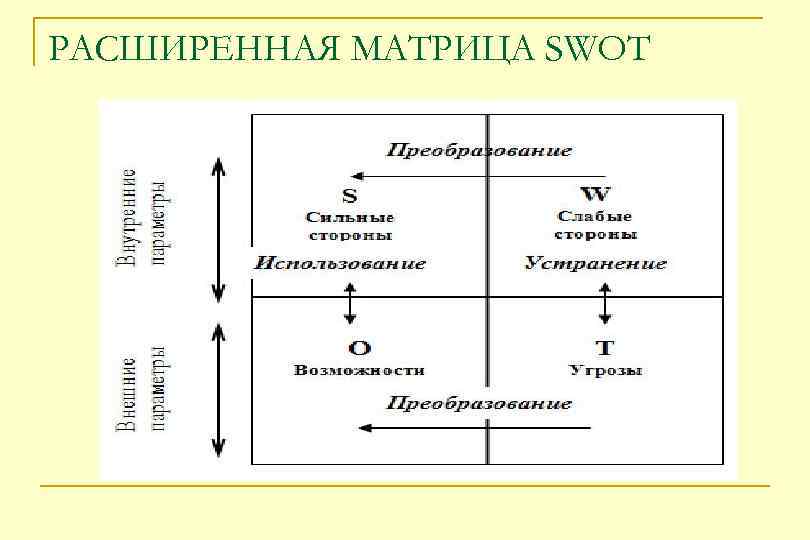 РАСШИРЕННАЯ МАТРИЦА SWOT

Внутренние параметры

Внешние параметры

Преобразование

S
Сильные стороны

W
Слабые стороны

Использование

Устранение

O
Возможности

T
Угрозы

Преобразование